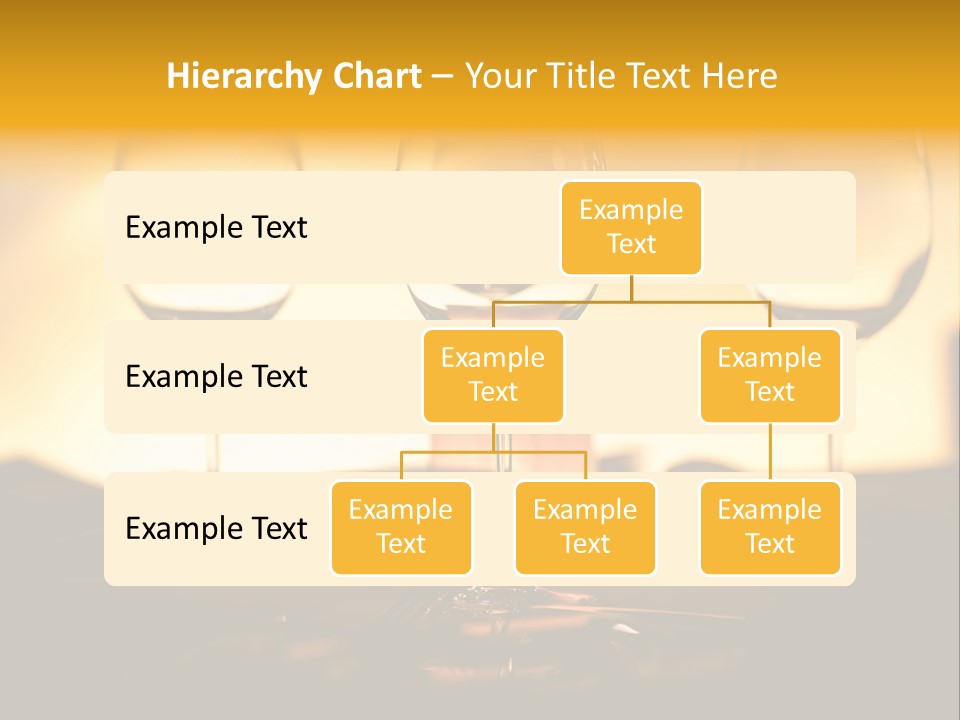 Hierarchy Chart – Your Title Text Here

Example Text

Example Text

Example Text

Example Text

Example Text

Example Text

Example Text

Example Text

Example Text